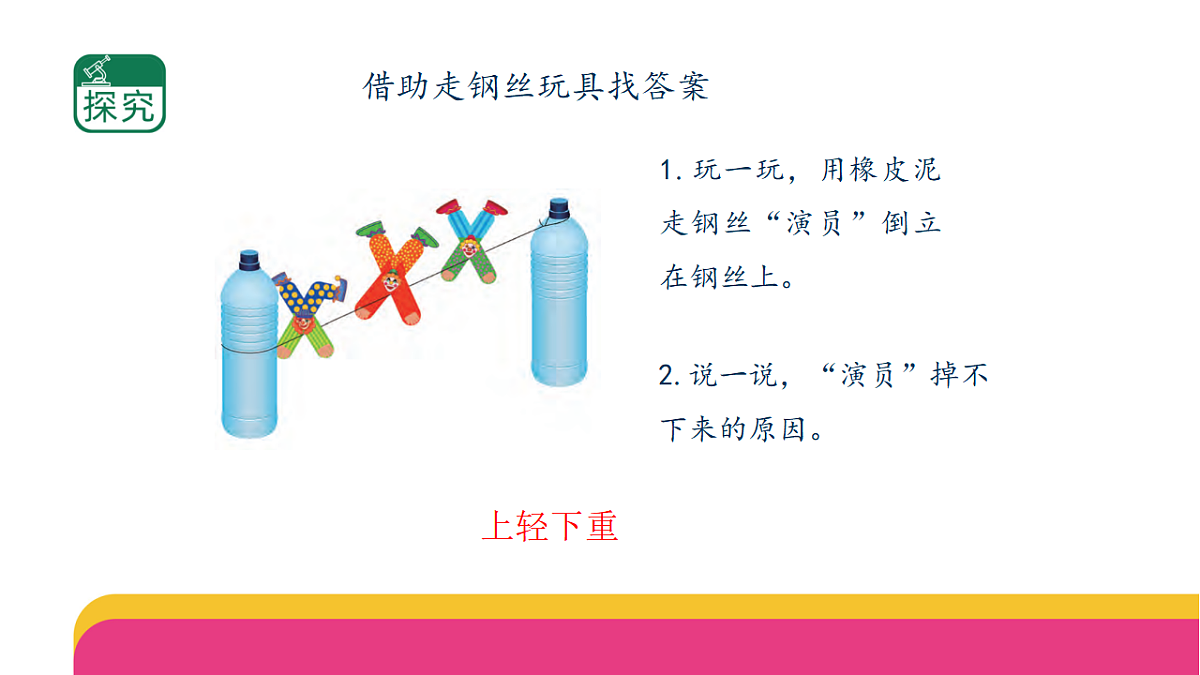 探究

借助走钢丝玩具找答案

1. 玩一玩，用橡皮泥走钢丝“演员”倒立在钢丝上。

2. 说一说，“演员”掉不下来的原因。

上轻下重